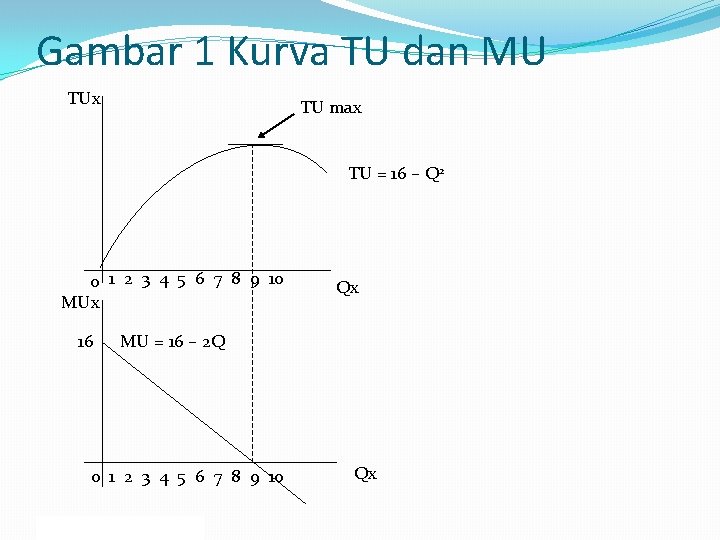 Gambar 1 Kurva TU dan MU

TUx

TU max

$TU = 16 - Q^2$

0 1 2 3 4 5 6 7 8 9 10

Qx

MUx

16

$MU = 16 - 2Q$

0 1 2 3 4 5 6 7 8 9 10

Qx